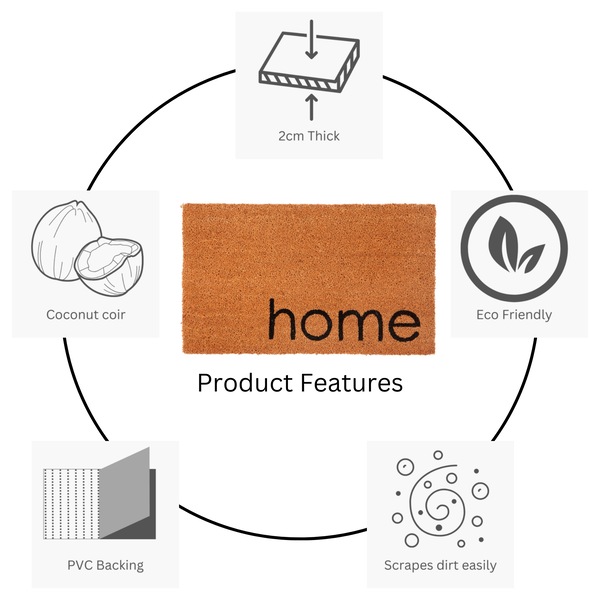 2cm Thick

Coconut coir

home

Eco Friendly

Product Features

PVC Backing

Scrapes dirt easily